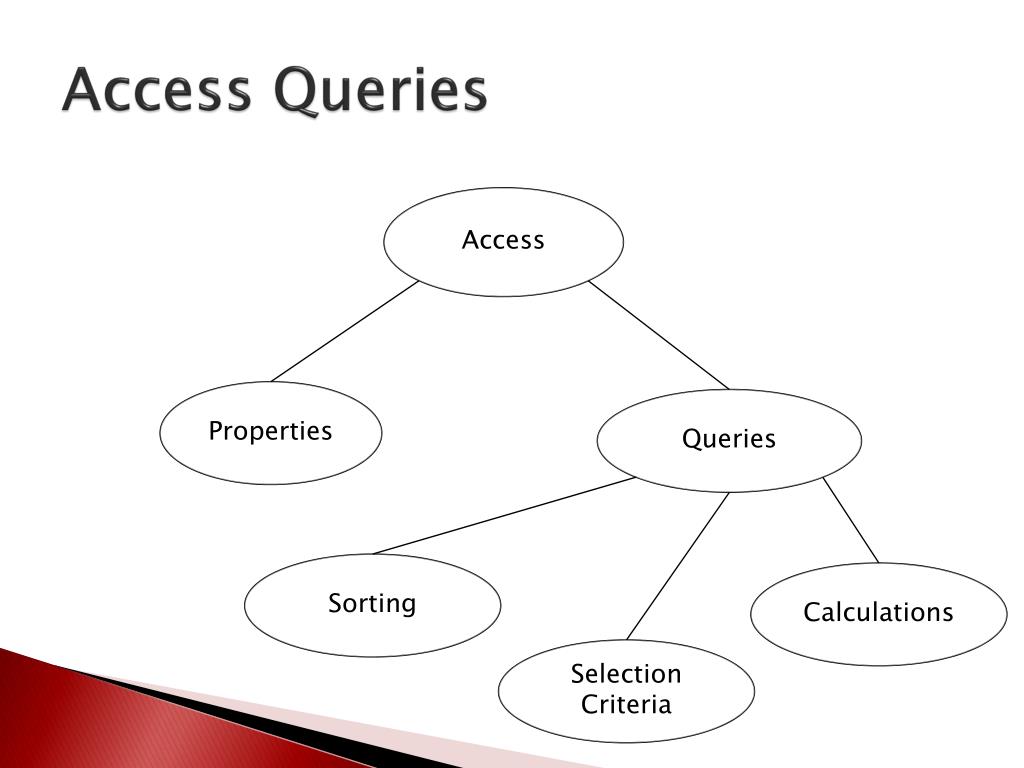 Access Queries

Access

Properties

Queries

Sorting

Selection Criteria

Calculations